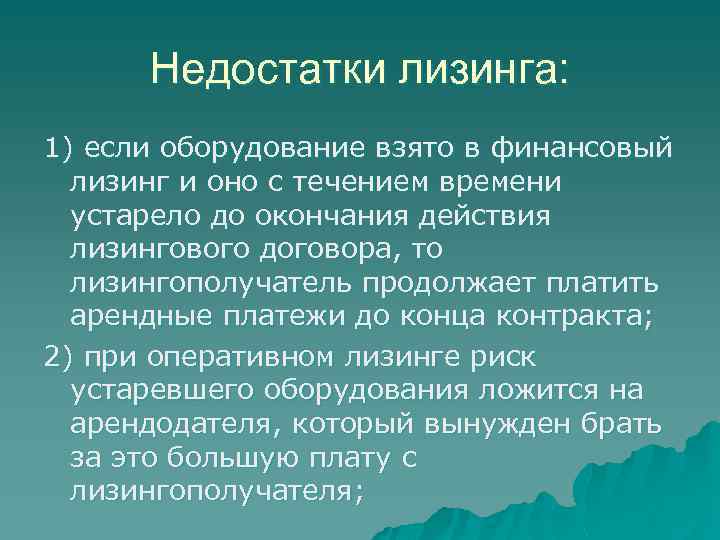 Недостатки лизинга:

1) если оборудование взято в финансовый лизинг и оно с течением времени устарело до окончания действия лизингового договора, то лизингополучатель продолжает платить арендные платежи до конца контракта;

2) при оперативном лизинге риск устаревшего оборудования ложится на арендодателя, который вынужден брать за это большую плату с лизингополучателя;